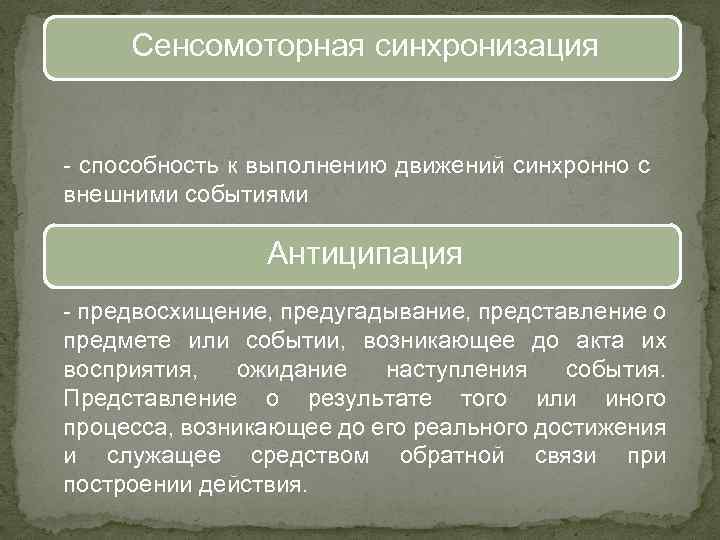 Сенсомоторная синхронизация

- способность к выполнению движений синхронно с внешними событиями

Антиципация

- предвосхищение, предугадывание, представление о предмете или событии, возникающее до акта их восприятия, ожидание наступления события. Представление о результате того или иного процесса, возникающее до его реального достижения и служащее средством обратной связи при построении действия.